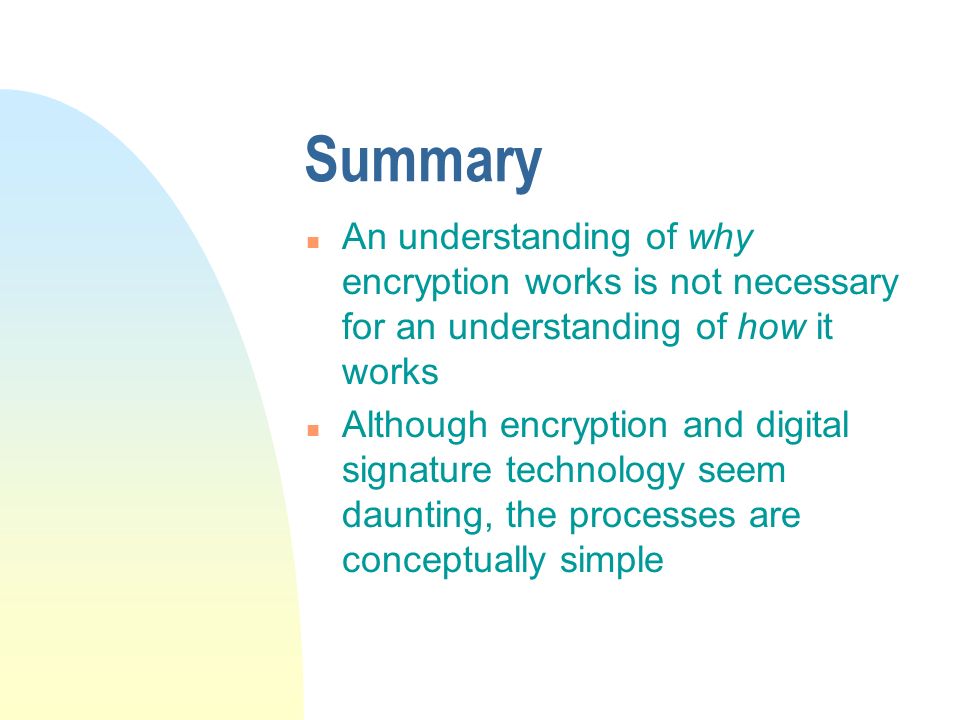 Summary

- An understanding of why encryption works is not necessary for an understanding of how it works
- Although encryption and digital signature technology seem daunting, the processes are conceptually simple